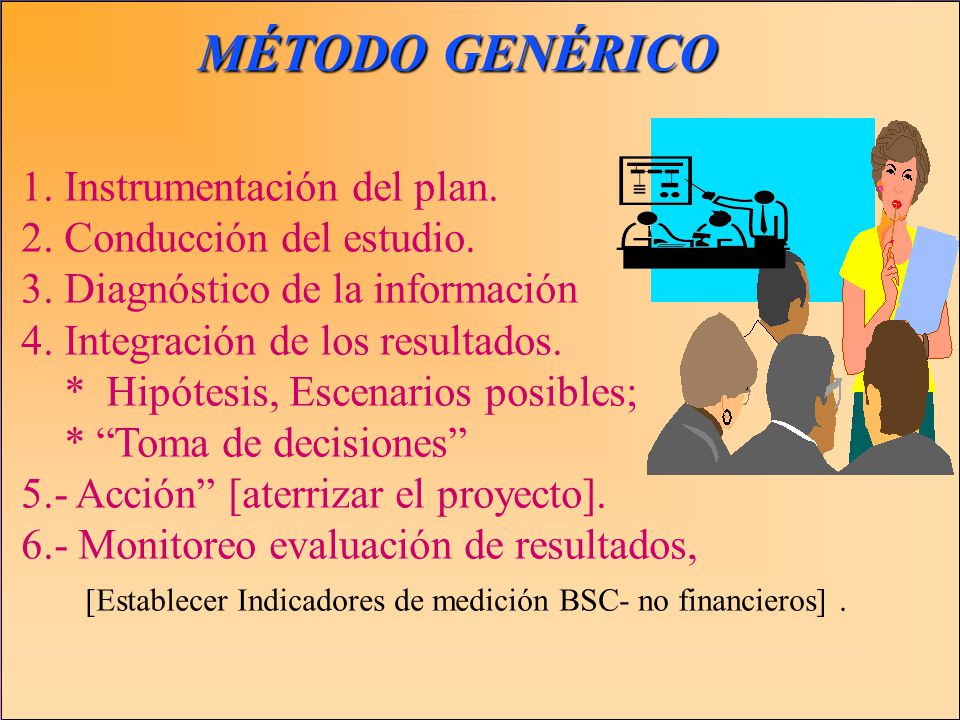 MÉTODO GENÉRICO

1. Instrumentación del plan.
2. Conducción del estudio.
3. Diagnóstico de la información
4. Integración de los resultados.
* Hipótesis, Escenarios posibles;
* “Toma de decisiones”
5.- Acción” [aterrizar el proyecto].
6.- Monitoreo evaluación de resultados,
[Establecer Indicadores de medición BSC- no financieros] .